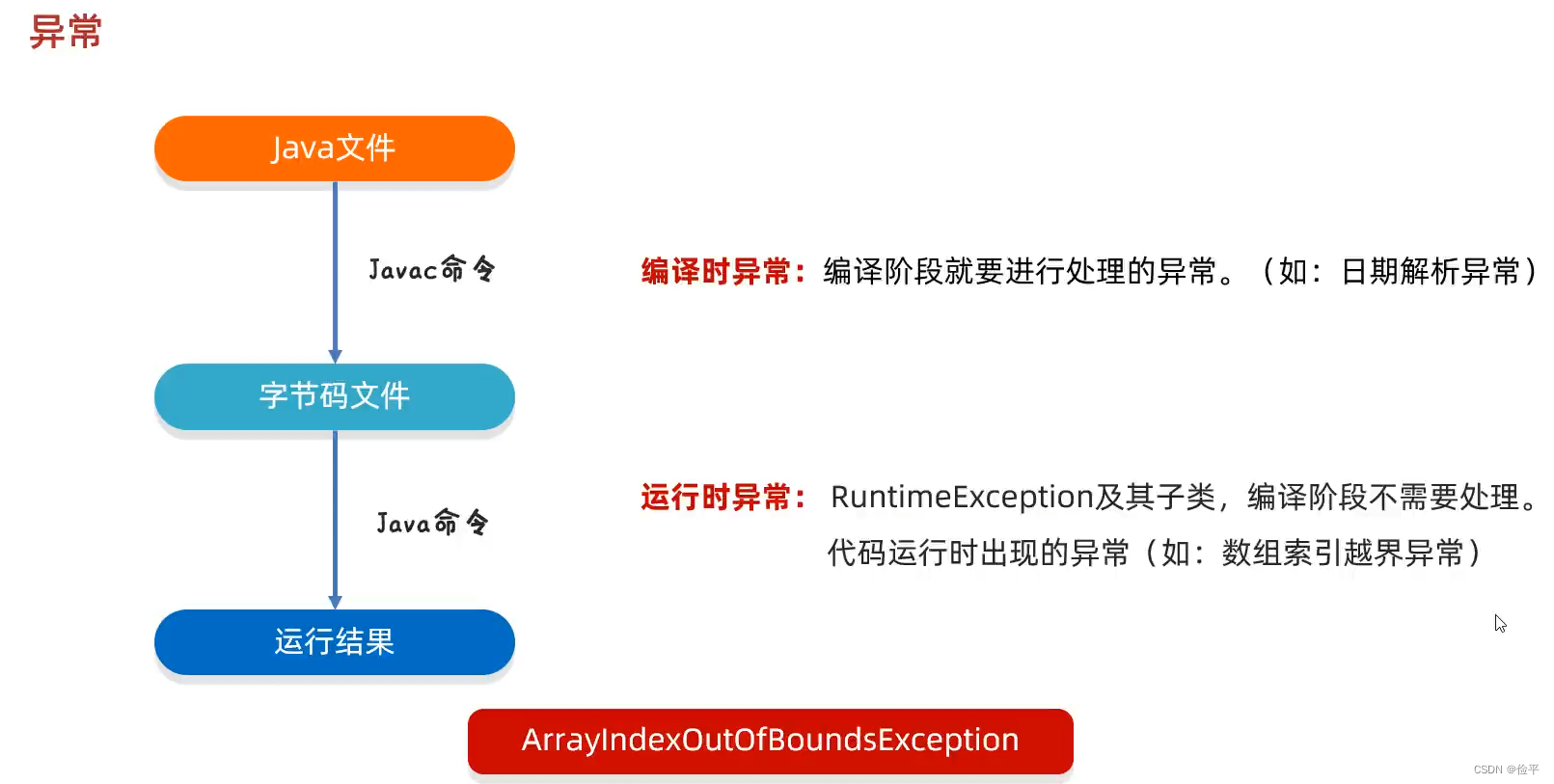 异常

Java文件

Javac命令

字节码文件

Java命令

运行结果

编译时异常：编译阶段就要进行处理的异常。（如：日期解析异常）

运行时异常：RuntimeException及其子类，编译阶段不需要处理。代码运行时出现的异常（如：数组索引越界异常）

ArrayIndexOutOfBoundsException

CSDN @俭平